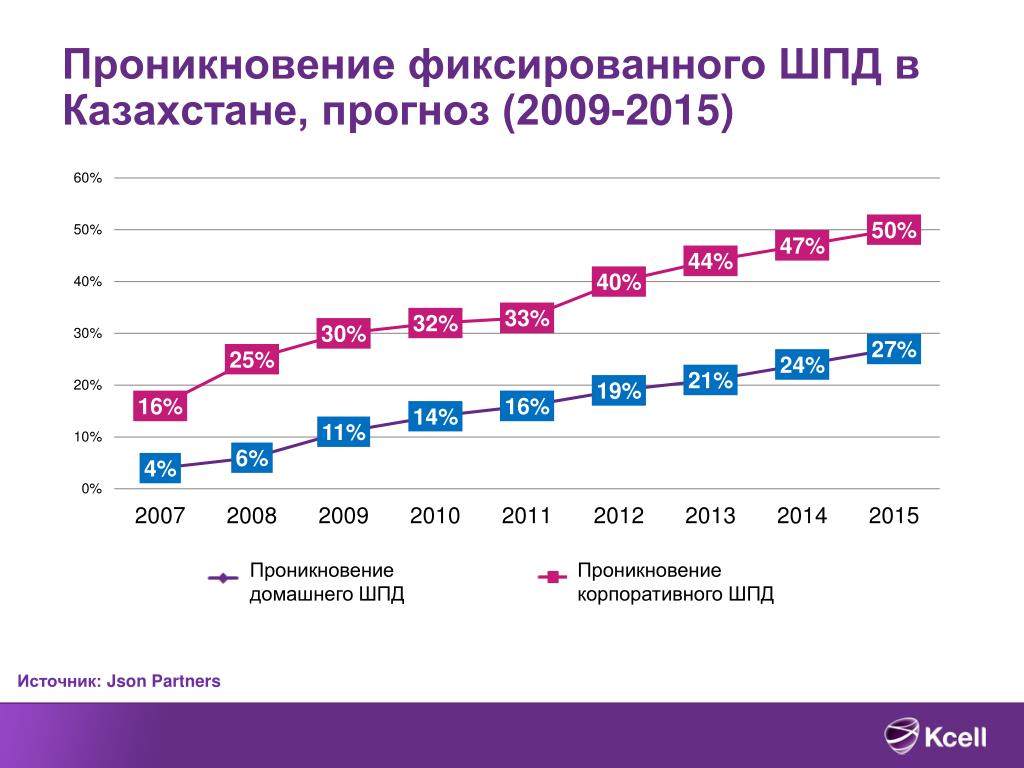 Проникновение фиксированного ШПД в Казахстане, прогноз (2009-2015)

60%
50%
40%
30%
20%
10%
0%

16%
25%
30%
32%
33%
40%
44%
47%
50%

4%
6%
11%
14%
16%
19%
21%
24%
27%

2007
2008
2009
2010
2011
2012
2013
2014
2015

Проникновение домашнего ШПД

Проникновение корпоративного ШПД

Источник: Json Partners

Kcell